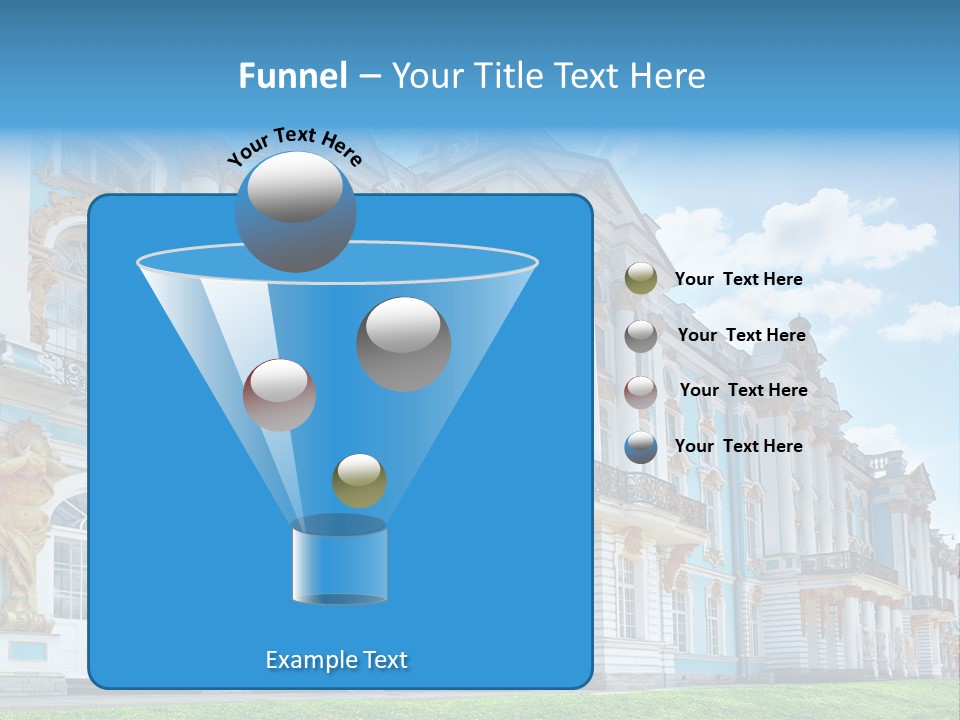 Funnel – Your Title Text Here

Your Text Here

Your Text Here

Your Text Here

Your Text Here

Your Text Here

Example Text